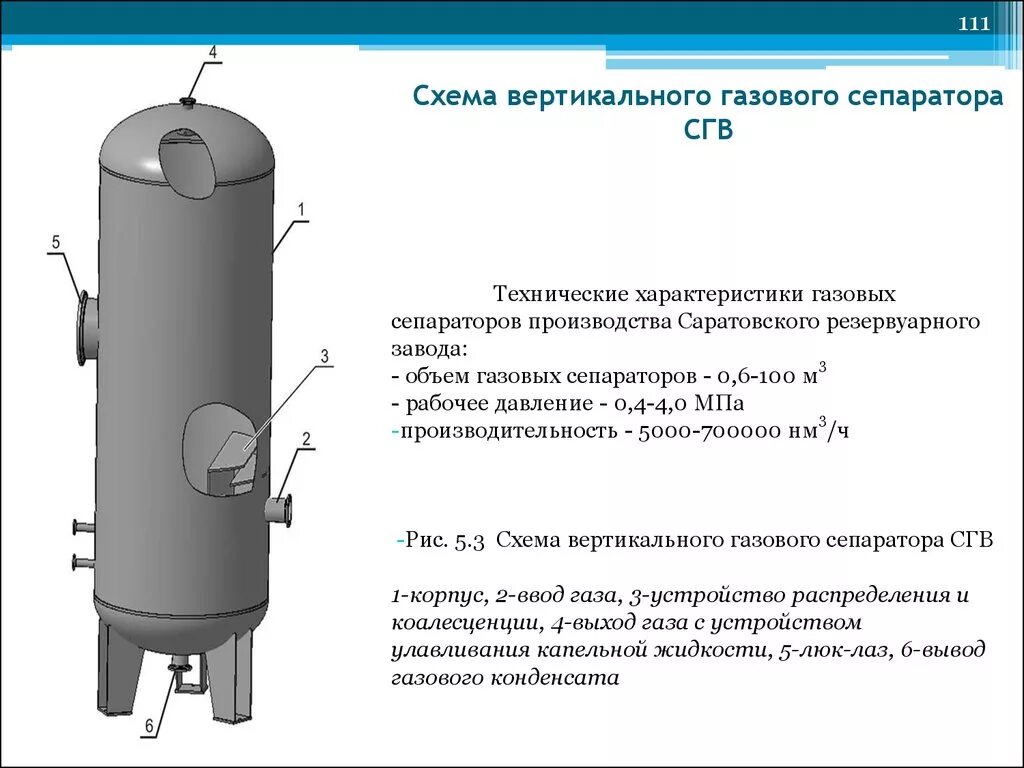 111

Схема вертикального газового сепаратора СГВ

4

1

5

3

2

6

Технические характеристики газовых сепараторов производства Саратовского резервуарного завода:
- объем газовых сепараторов - 0,6-100 м$^3$
- рабочее давление - 0,4-4,0 МПа
-производительность - 5000-700000 нм$^3$/ч

-Рис. 5.3 Схема вертикального газового сепаратора СГВ

1-корпус, 2-ввод газа, 3-устройство распределения и коалесценции, 4-выход газа с устройством улавливания капельной жидкости, 5-люк-лаз, 6-вывод газового конденсата